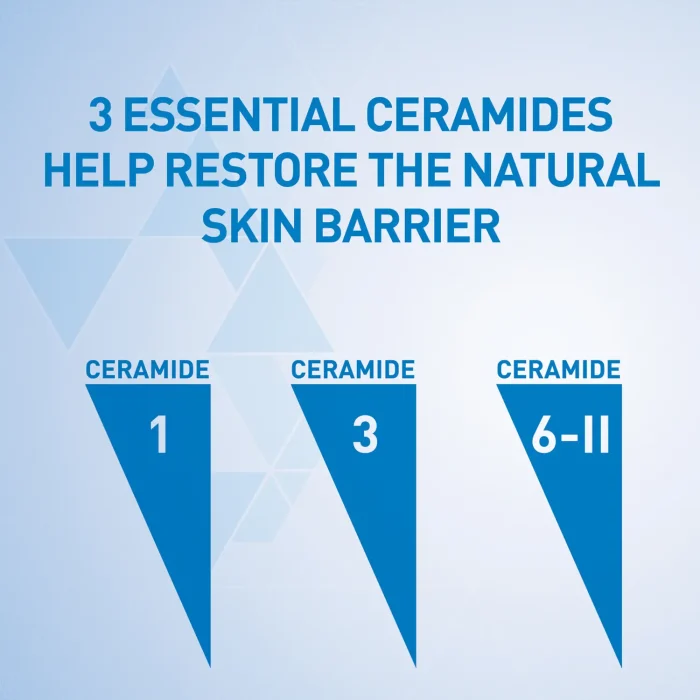 3 ESSENTIAL CERAMIDES HELP RESTORE THE NATURAL SKIN BARRIER

CERAMIDE
1

CERAMIDE
3

CERAMIDE
6-II